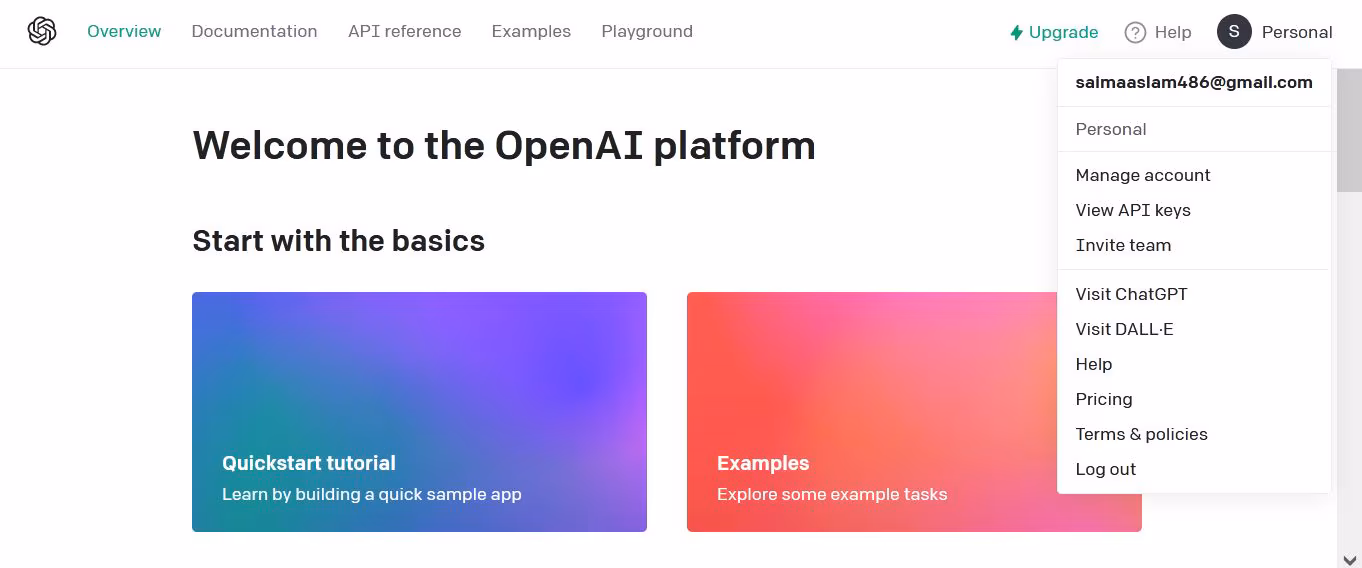 Overview Documentation API reference Examples Playground

Upgrade Help S Personal

salmaaslam486@gmail.com

Personal

Manage account
View API keys
Invite team

Visit ChatGPT
Visit DALL·E
Help
Pricing
Terms & policies
Log out

Welcome to the OpenAI platform

Start with the basics

Quickstart tutorial
Learn by building a quick sample app

Examples
Explore some example tasks